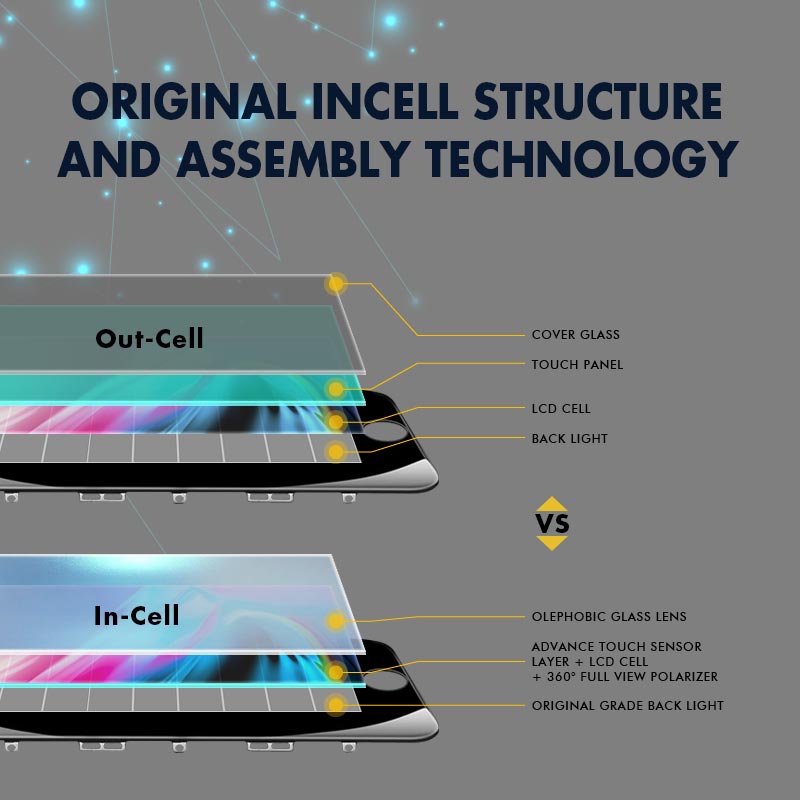 ORIGINAL INCELL STRUCTURE AND ASSEMBLY TECHNOLOGY

Out-Cell

COVER GLASS

TOUCH PANEL

LCD CELL

BACK LIGHT

VS

In-Cell

OLEPHOBIC GLASS LENS

ADVANCE TOUCH SENSOR LAYER + LCD CELL + 360° FULL VIEW POLARIZER

ORIGINAL GRADE BACK LIGHT